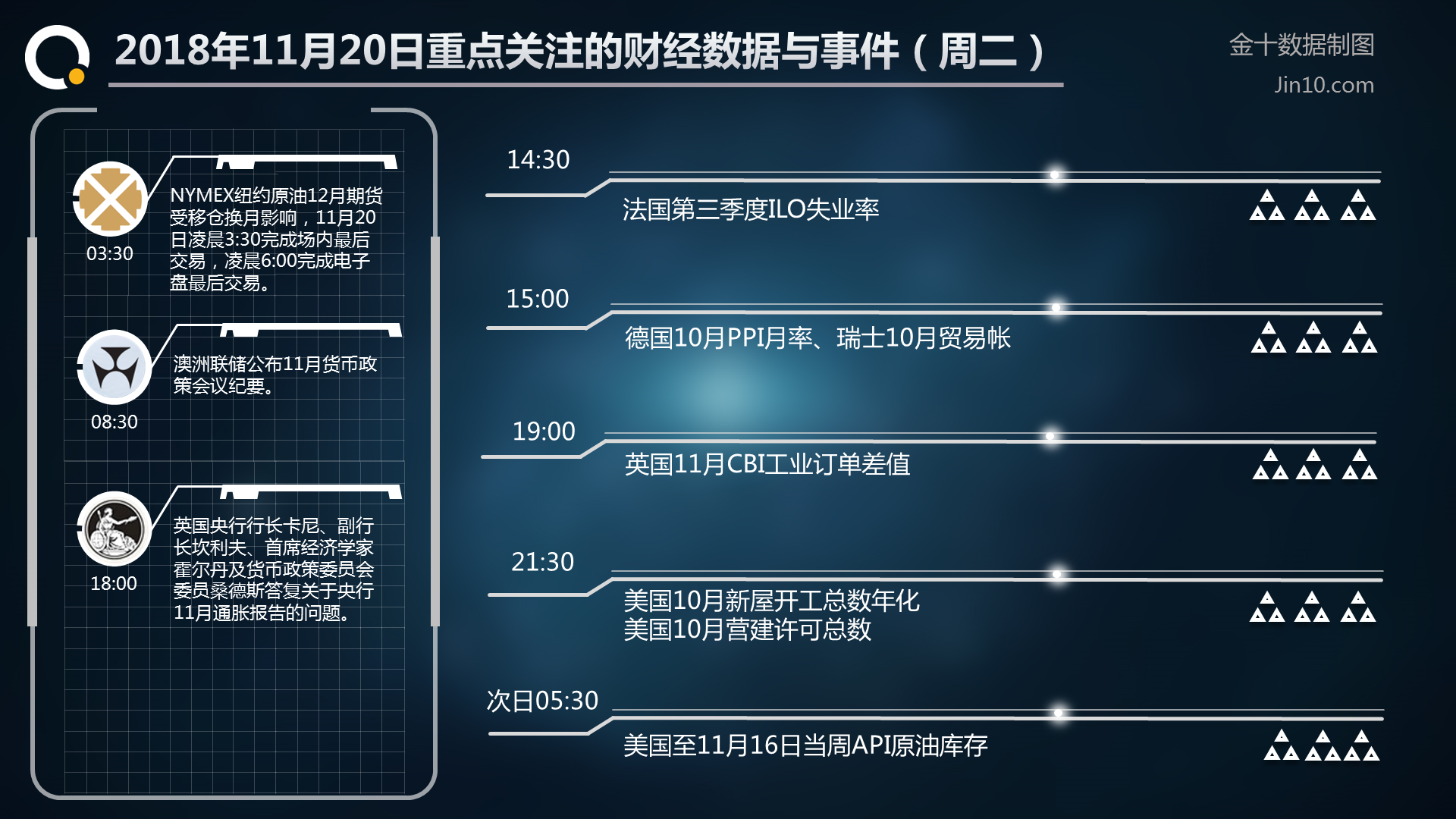 2018年11月20日重点关注的财经数据与事件（周二）

金十数据制图
Jin10.com

03:30
NYMEX纽约原油12月期货受移仓换月影响，11月20日凌晨3:30完成场内最后交易，凌晨6:00完成电子盘最后交易。

08:30
澳洲联储公布11月货币政策会议纪要。

18:00
英国央行行长卡尼、副行长坎利夫、首席经济学家霍尔丹及货币政策委员会委员桑德斯答复关于央行11月通胀报告的问题。

14:30
法国第三季度ILO失业率

15:00
德国10月PPI月率、瑞士10月贸易帐

19:00
英国11月CBI工业订单差值

21:30
美国10月新屋开工总数年化
美国10月营建许可总数

次日05:30
美国至11月16日当周API原油库存